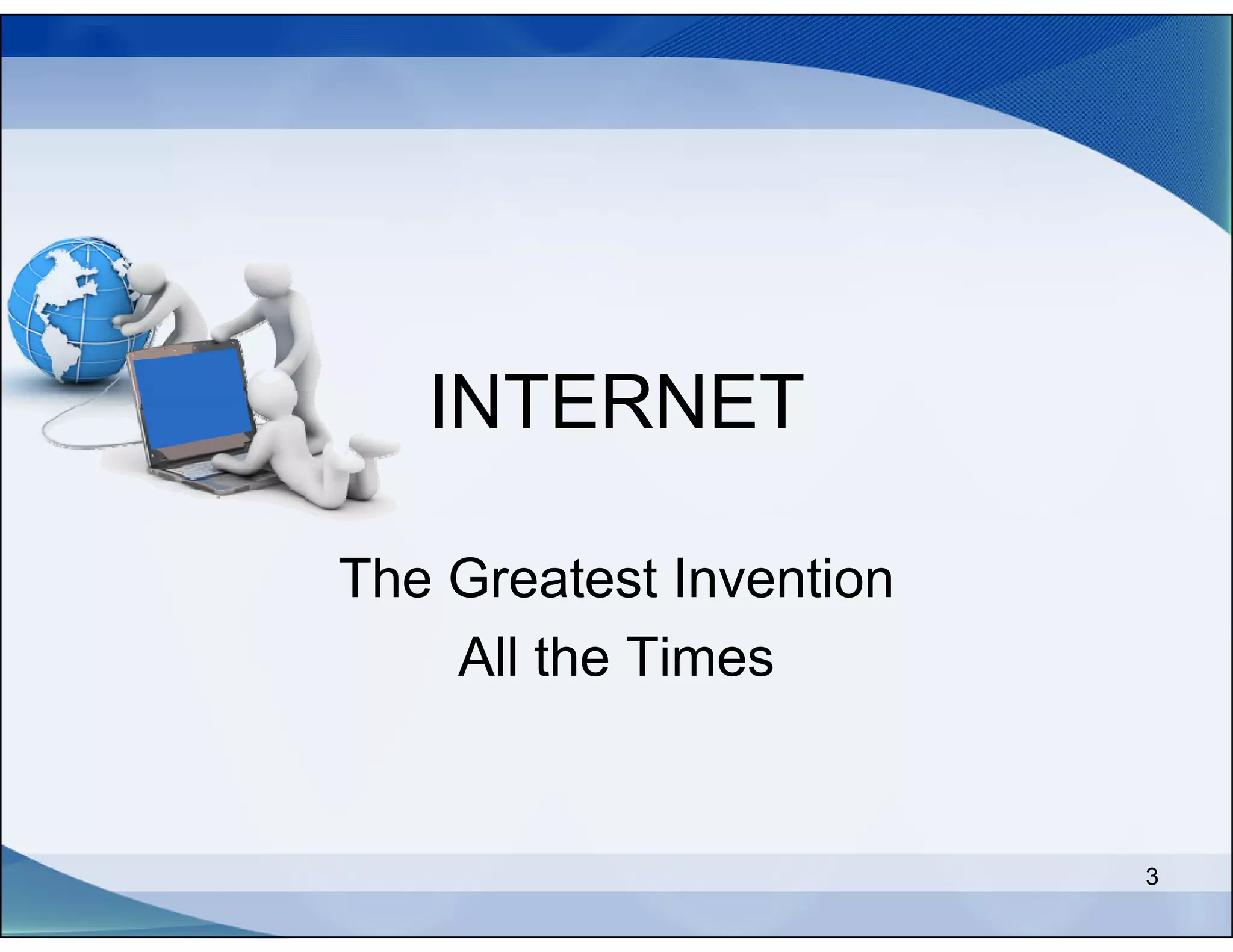 INTERNET

The Greatest Invention
All the Times

3